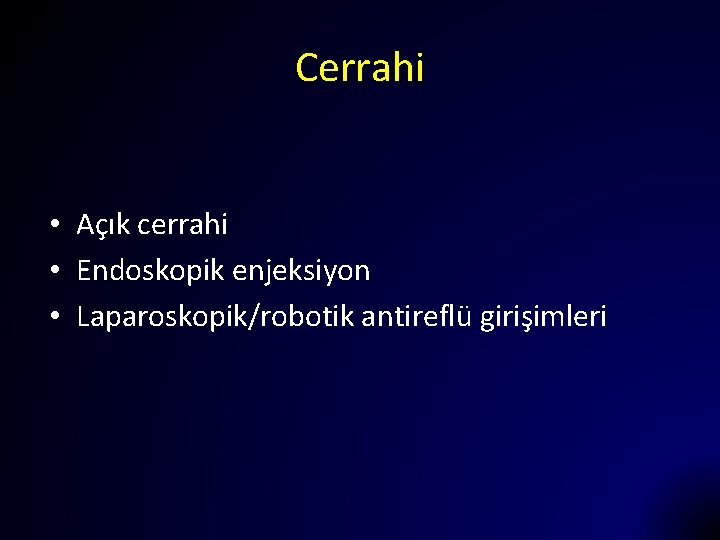 Cerrahi

• Açık cerrahi
• Endoskopik enjeksiyon
• Laparoskopik/robotik antireflü girişimleri